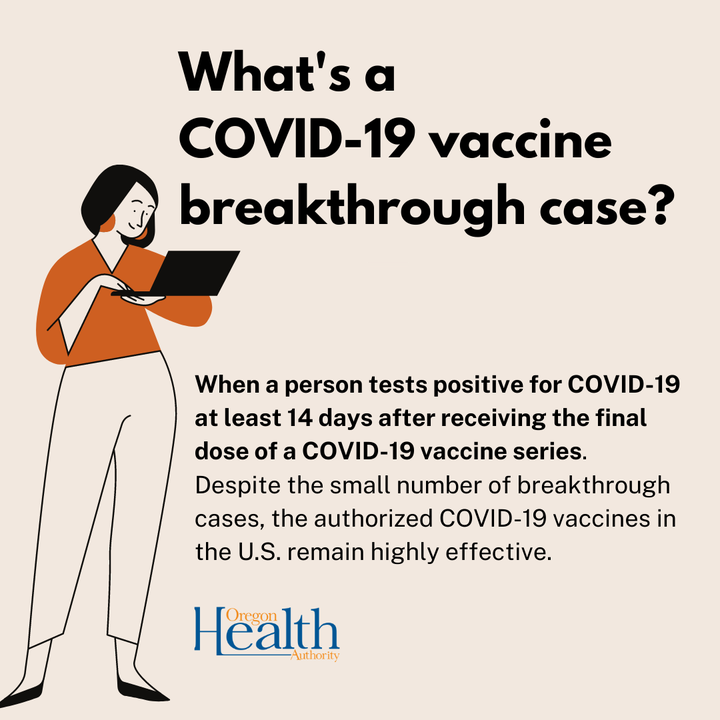 What's a COVID-19 vaccine breakthrough case?

When a person tests positive for COVID-19 at least 14 days after receiving the final dose of a COVID-19 vaccine series. Despite the small number of breakthrough cases, the authorized COVID-19 vaccines in the U.S. remain highly effective.

Oregon Health Authority